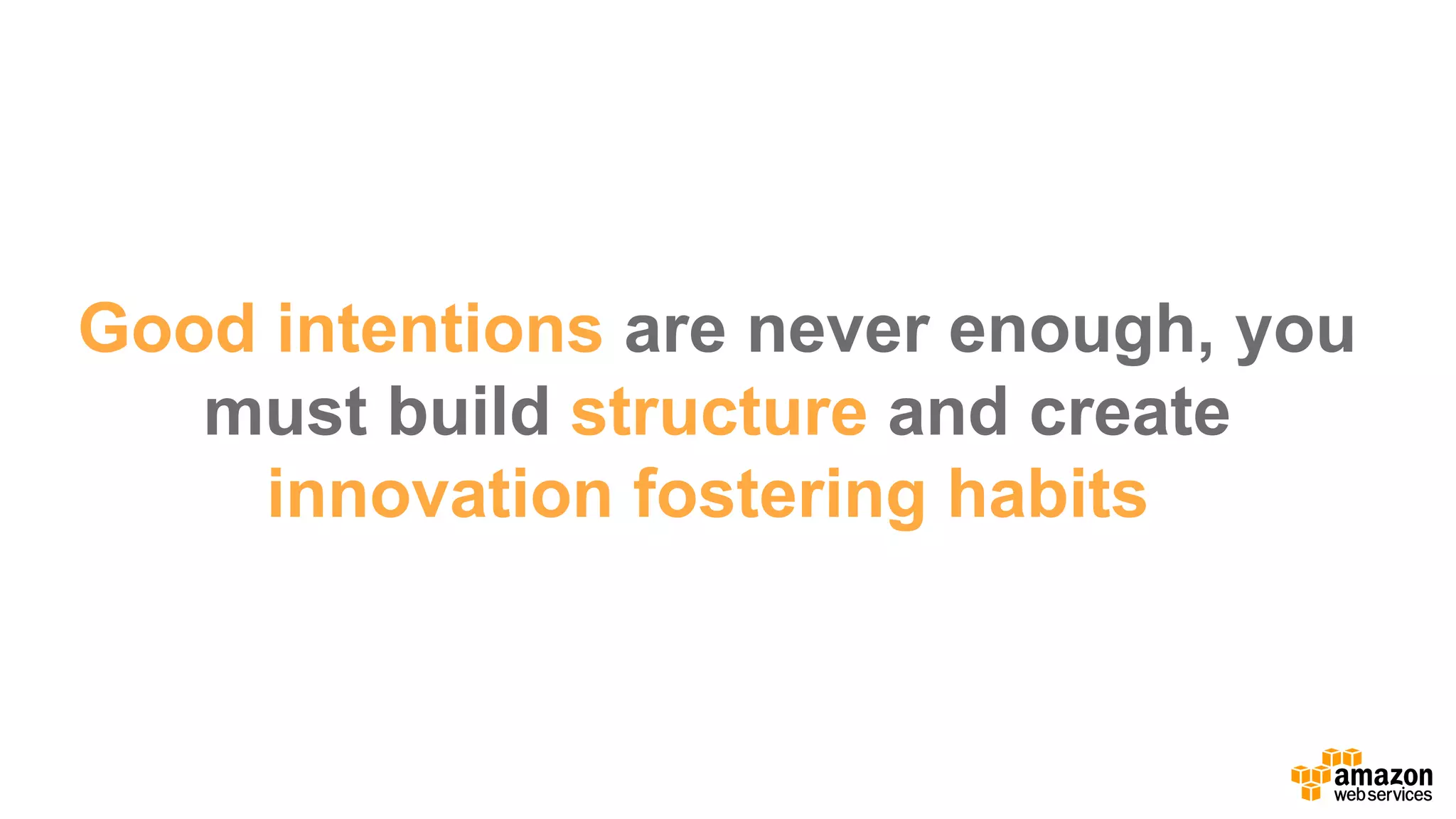 Good intentions are never enough, you must build structure and create innovation fostering habits

amazon web services